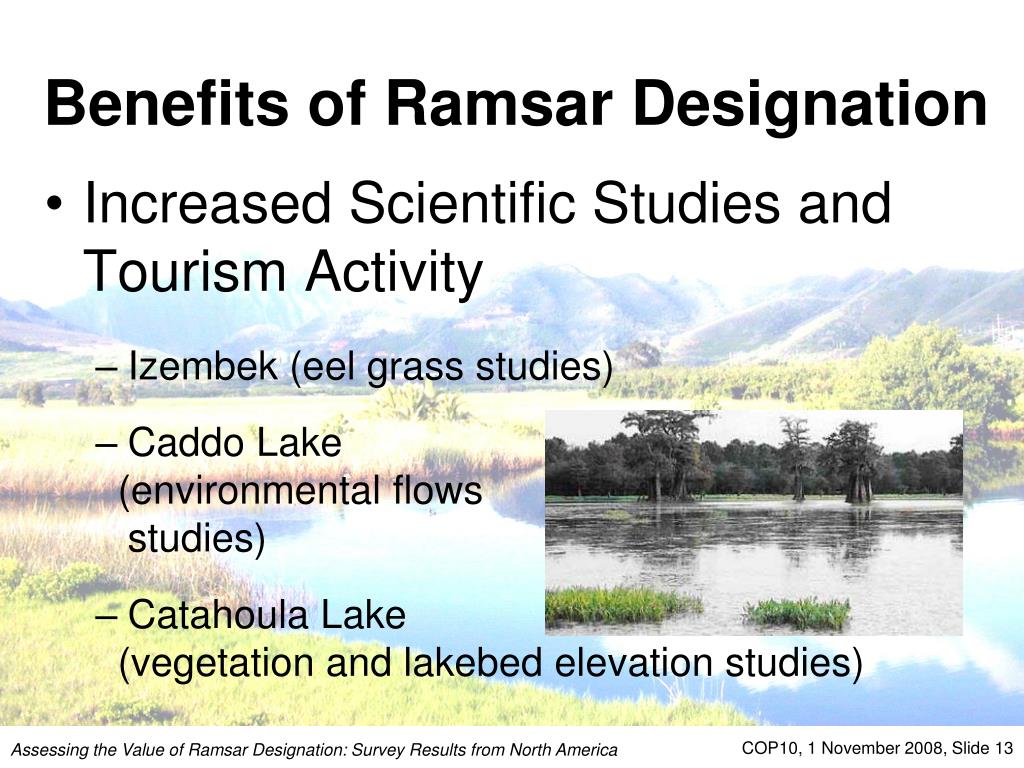 Benefits of Ramsar Designation

• Increased Scientific Studies and Tourism Activity

– Izembek (eel grass studies)

– Caddo Lake (environmental flows studies)

– Catahoula Lake (vegetation and lakebed elevation studies)

Assessing the Value of Ramsar Designation: Survey Results from North America

COP10, 1 November 2008, Slide 13